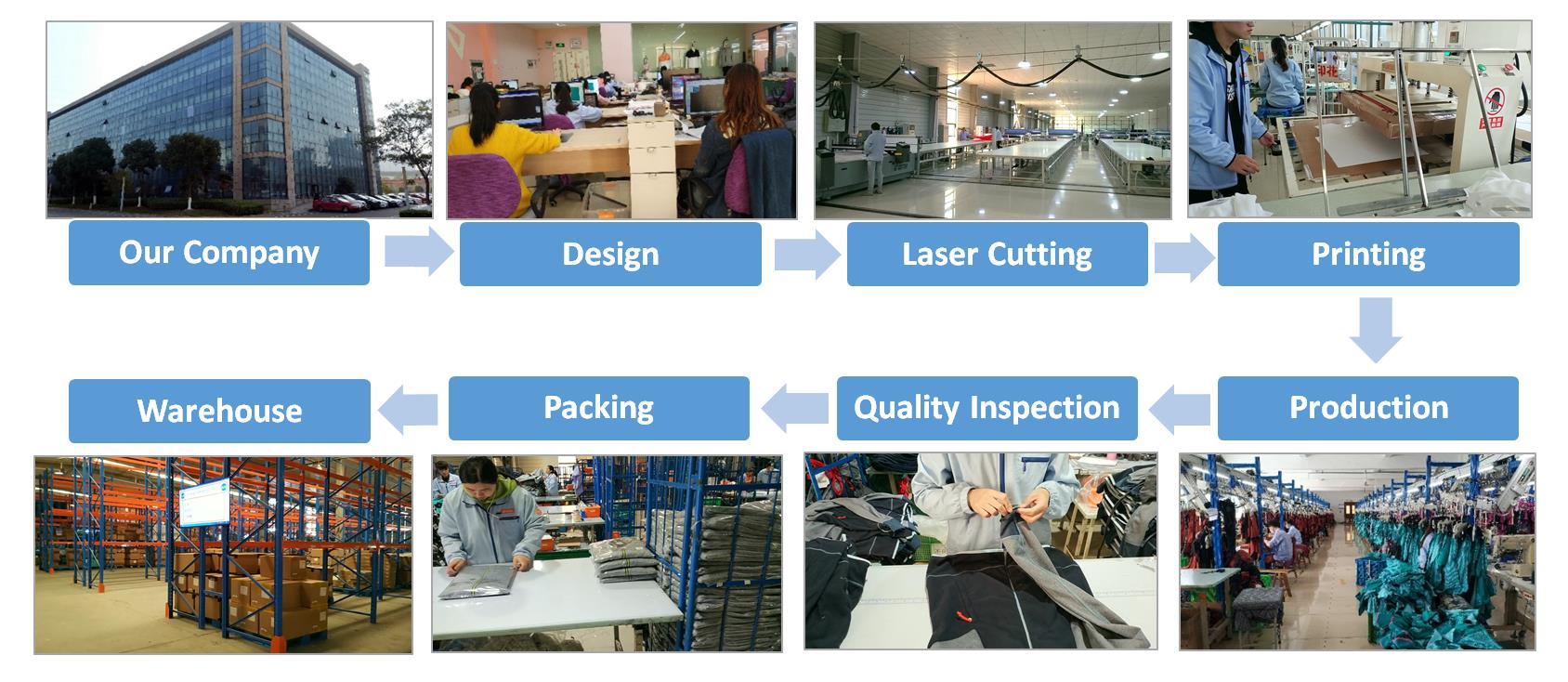 Our Company

Design

Laser Cutting

Printing

Production

Quality Inspection

Packing

Warehouse